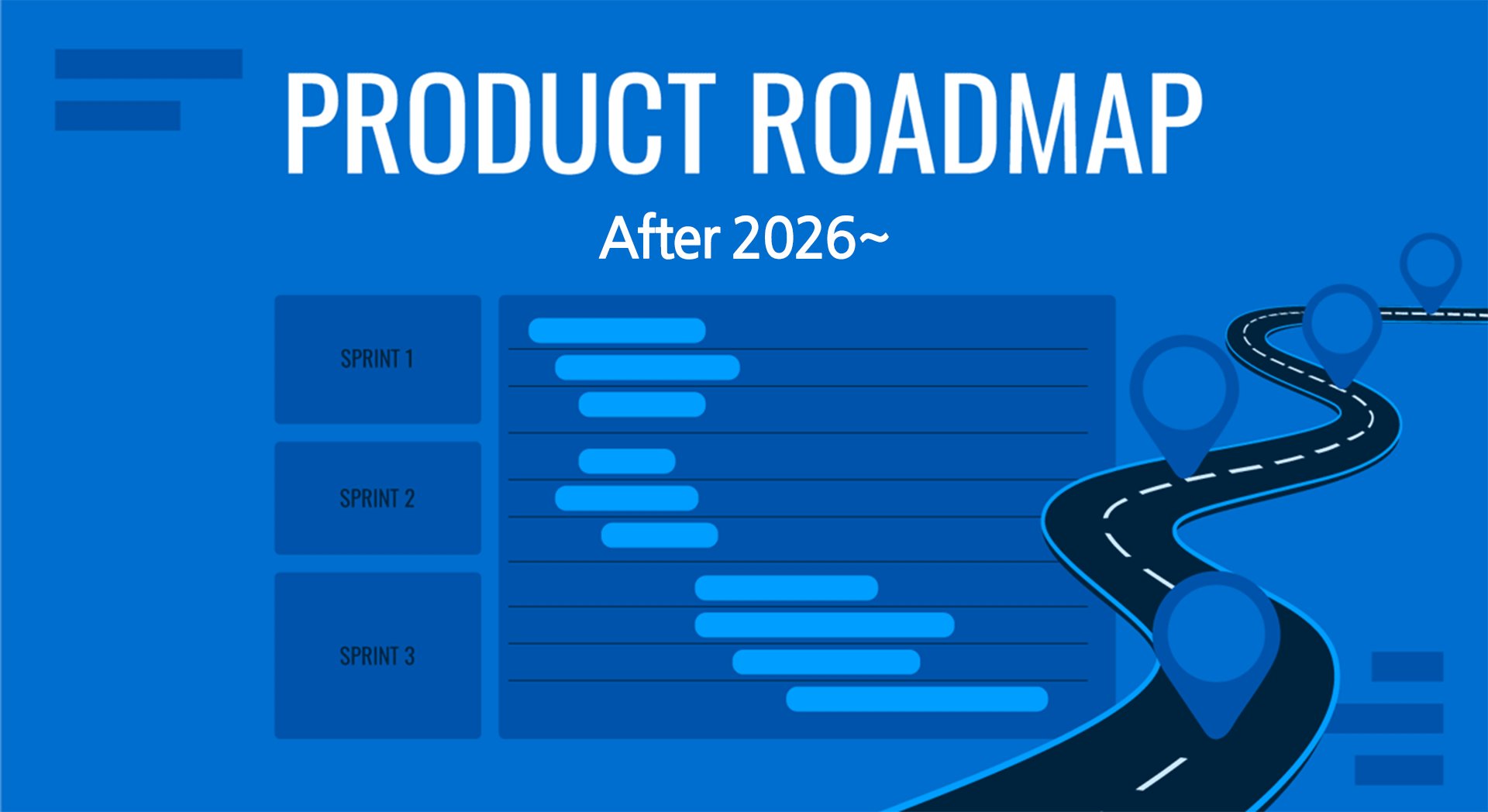 PRODUCT ROADMAP

After 2026~

SPRINT 1

SPRINT 2

SPRINT 3